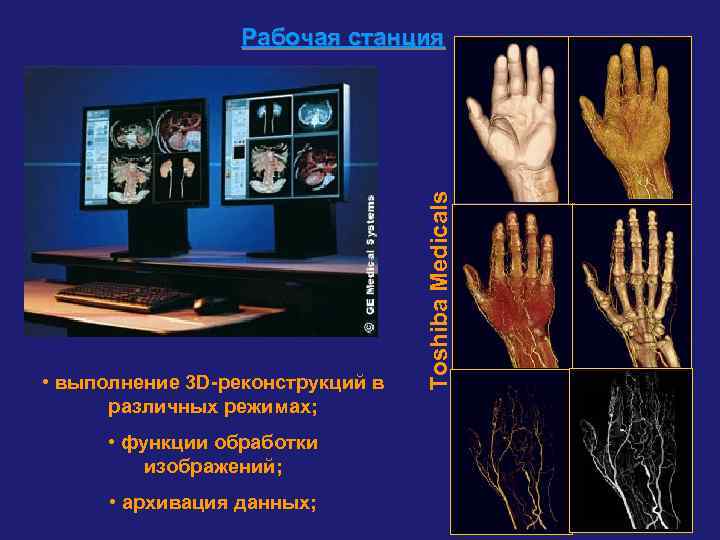 Рабочая станция

© GE Medical Systems

Toshiba Medicals

• выполнение 3D-реконструкций в различных режимах;

• функции обработки изображений;

• архивация данных;